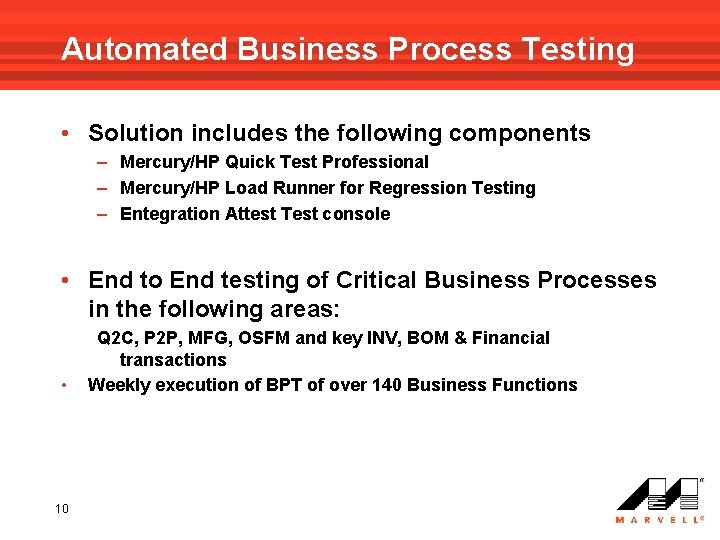 Automated Business Process Testing

• Solution includes the following components
– Mercury/HP Quick Test Professional
– Mercury/HP Load Runner for Regression Testing
– Entegration Attest Test console

• End to End testing of Critical Business Processes in the following areas:
Q2C, P2P, MFG, OSFM and key INV, BOM & Financial transactions
• Weekly execution of BPT of over 140 Business Functions

10

MARVELL®